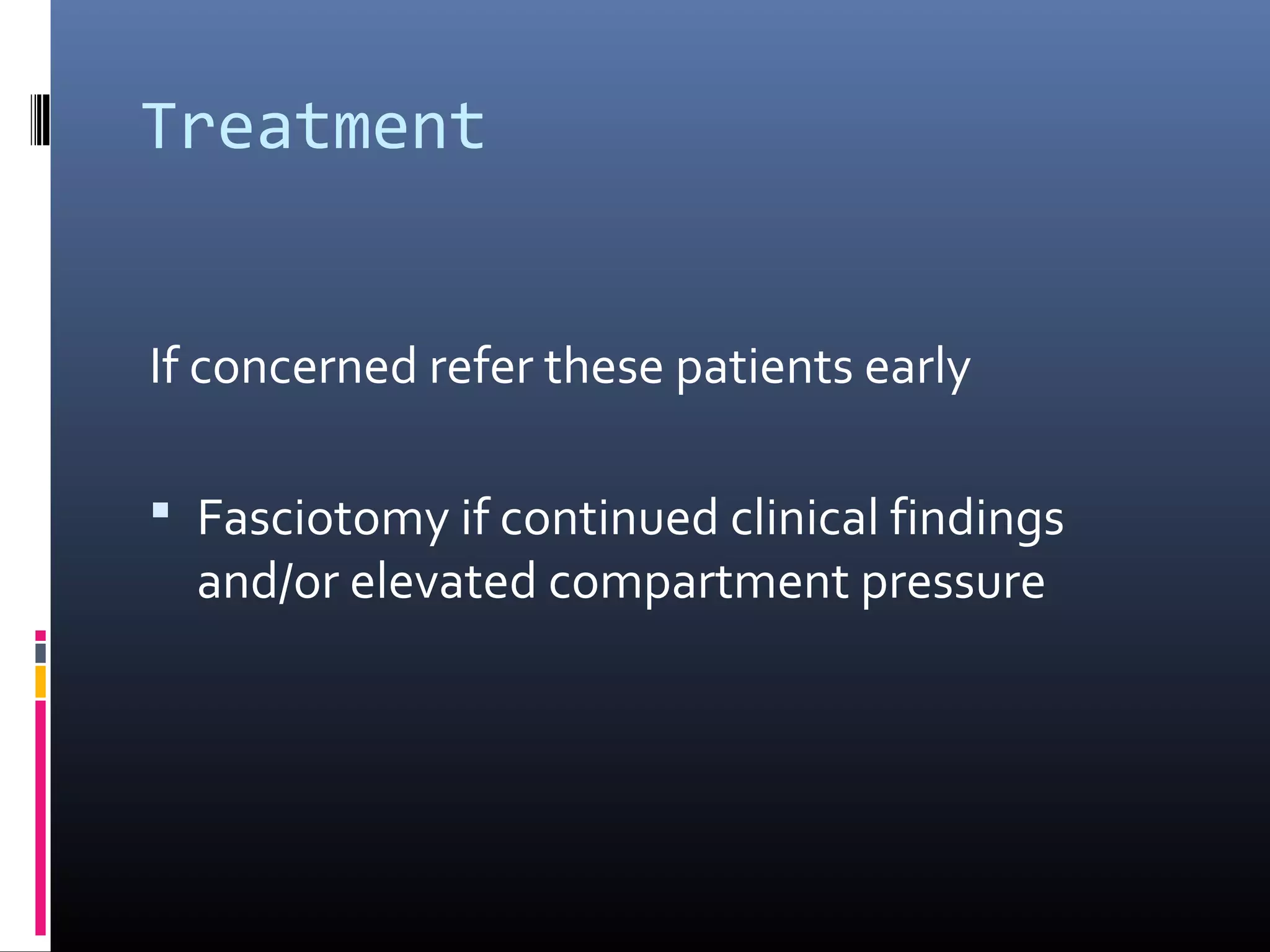 Treatment

If concerned refer these patients early

▪ Fasciotomy if continued clinical findings and/or elevated compartment pressure